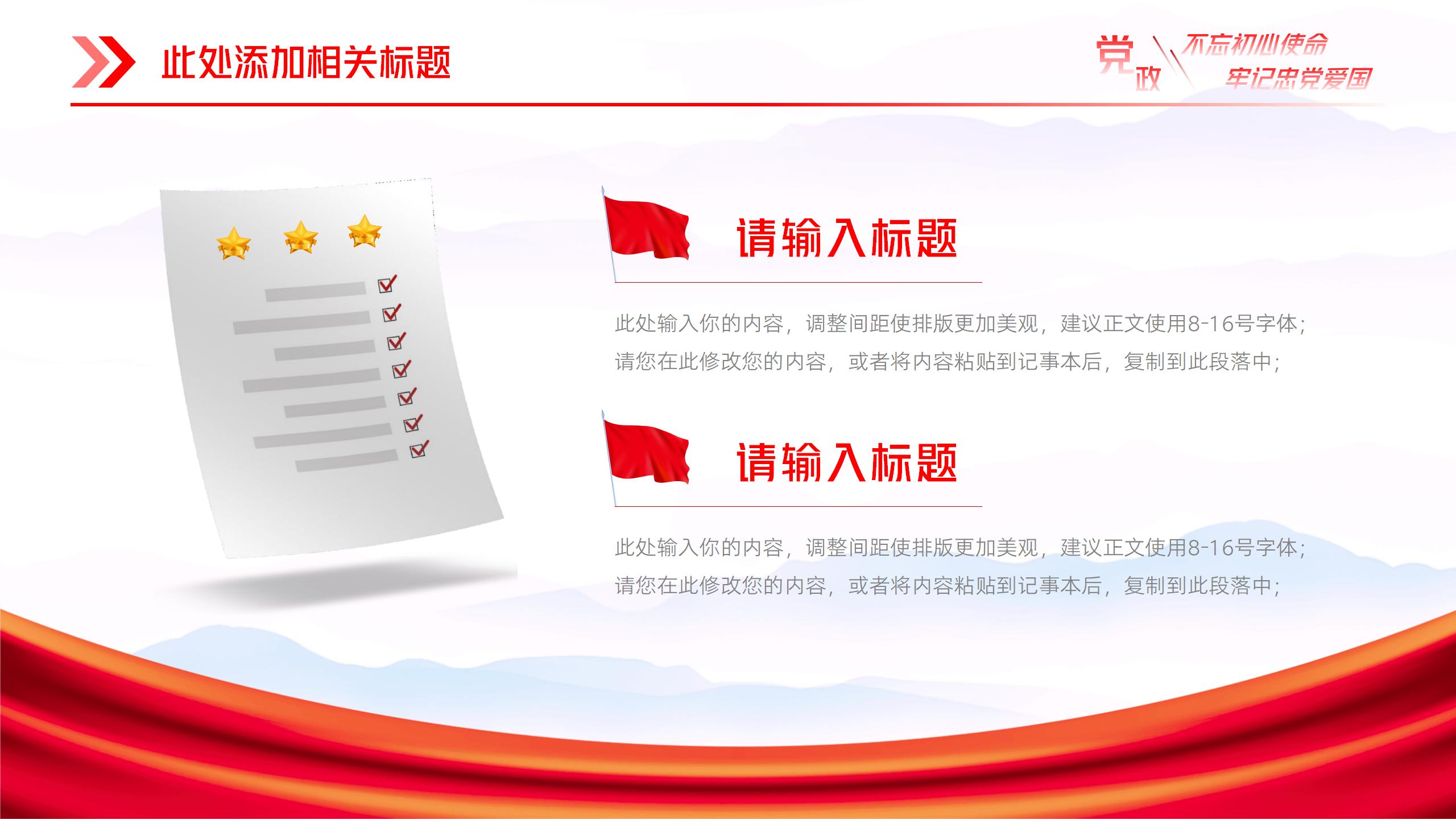 此处添加相关标题

党政 不忘初心使命 牢记忠党爱国

请输入标题

此处输入你的内容，调整间距使排版更加美观，建议正文使用8-16号字体；请您在此修改您的内容，或者将内容粘贴到记事本后，复制到此段落中；

请输入标题

此处输入你的内容，调整间距使排版更加美观，建议正文使用8-16号字体；请您在此修改您的内容，或者将内容粘贴到记事本后，复制到此段落中；